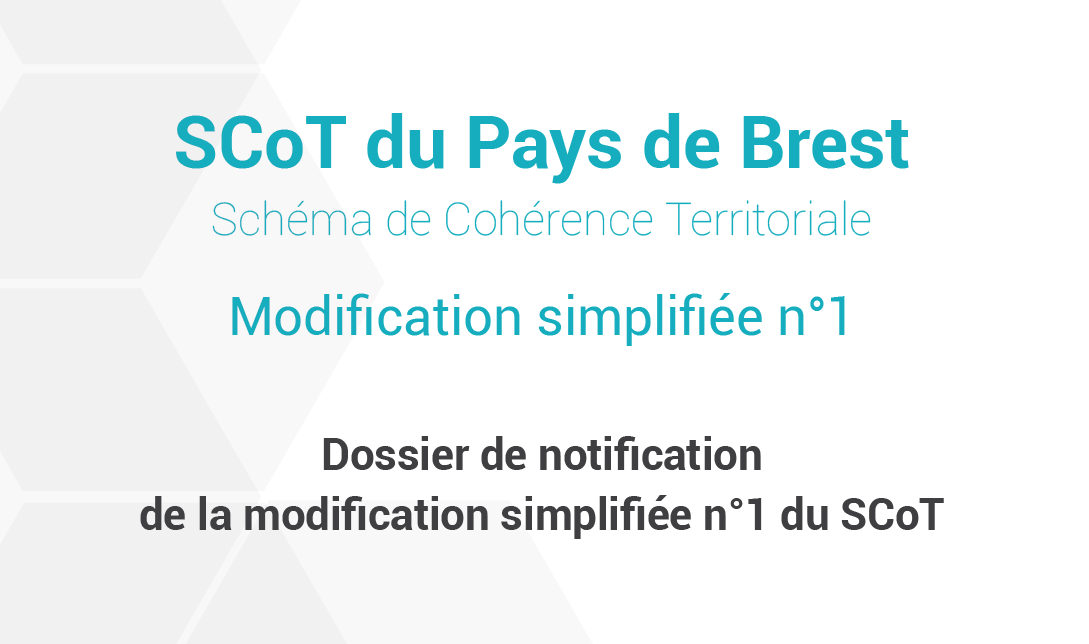 SCoT du Pays de Brest

Schéma de Cohérence Territoriale

Modification simplifiée n°1

Dossier de notification
de la modification simplifiée n°1 du SCoT